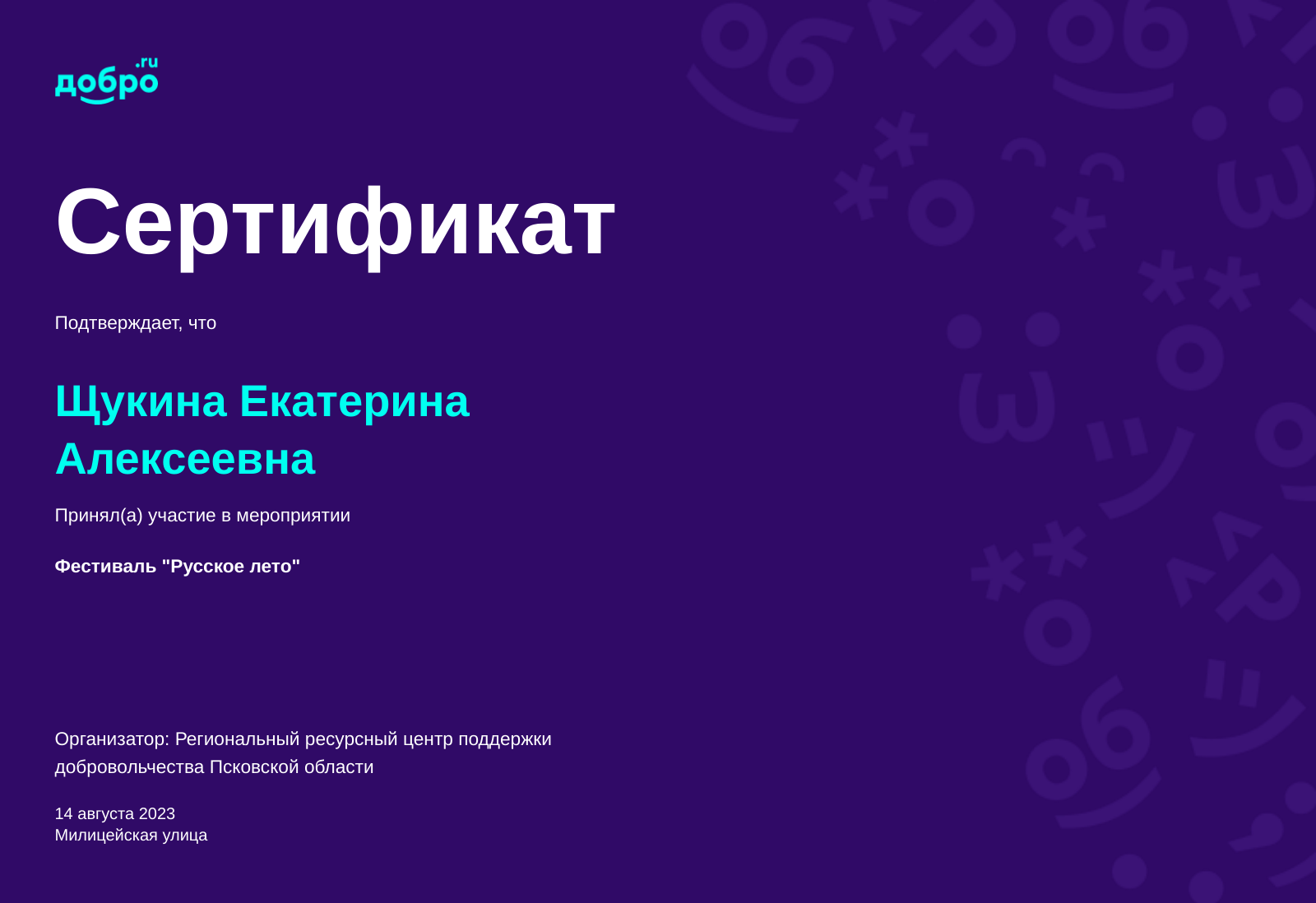 добро.ru

Сертификат

Подтверждает, что

Щукина Екатерина Алексеевна

Принял(а) участие в мероприятии

Фестиваль "Русское лето"

Организатор: Региональный ресурсный центр поддержки добровольчества Псковской области

14 августа 2023
Милицейская улица